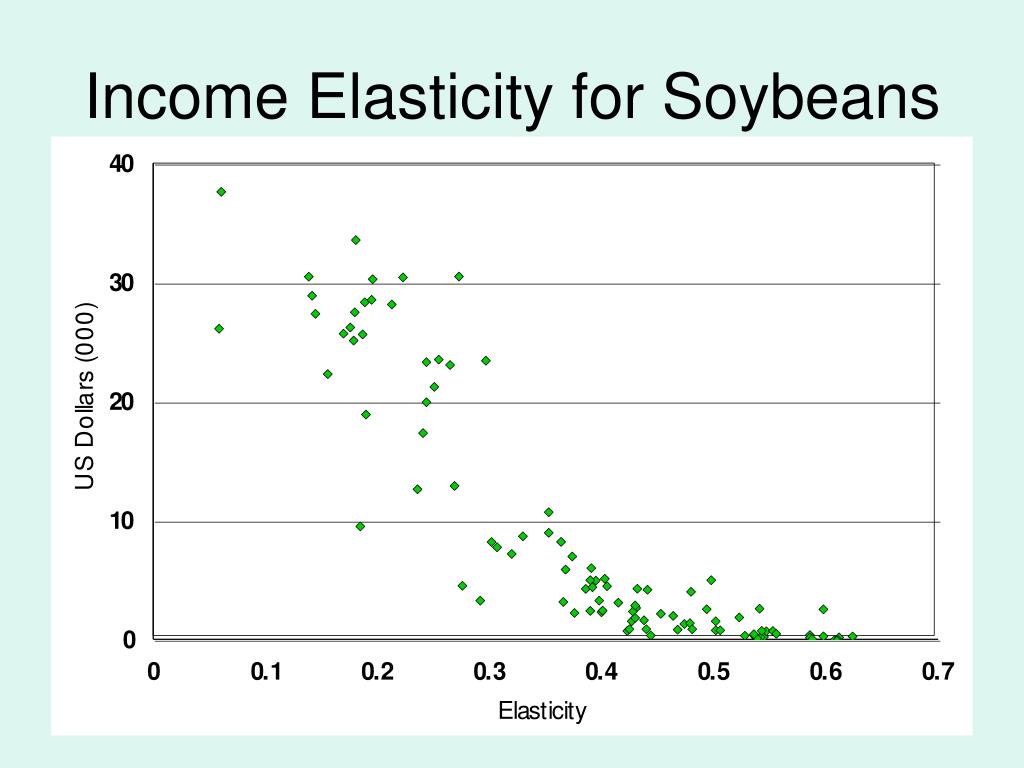 Income Elasticity for Soybeans

40
30
20
10
0

US Dollars (000)

0
0.1
0.2
0.3
0.4
0.5
0.6
0.7

Elasticity